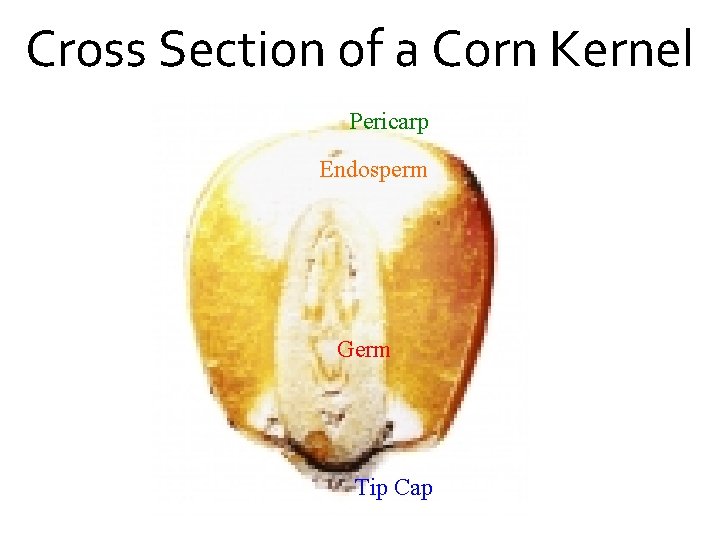 Cross Section of a Corn Kernel

Pericarp

Endosperm

Germ

Tip Cap